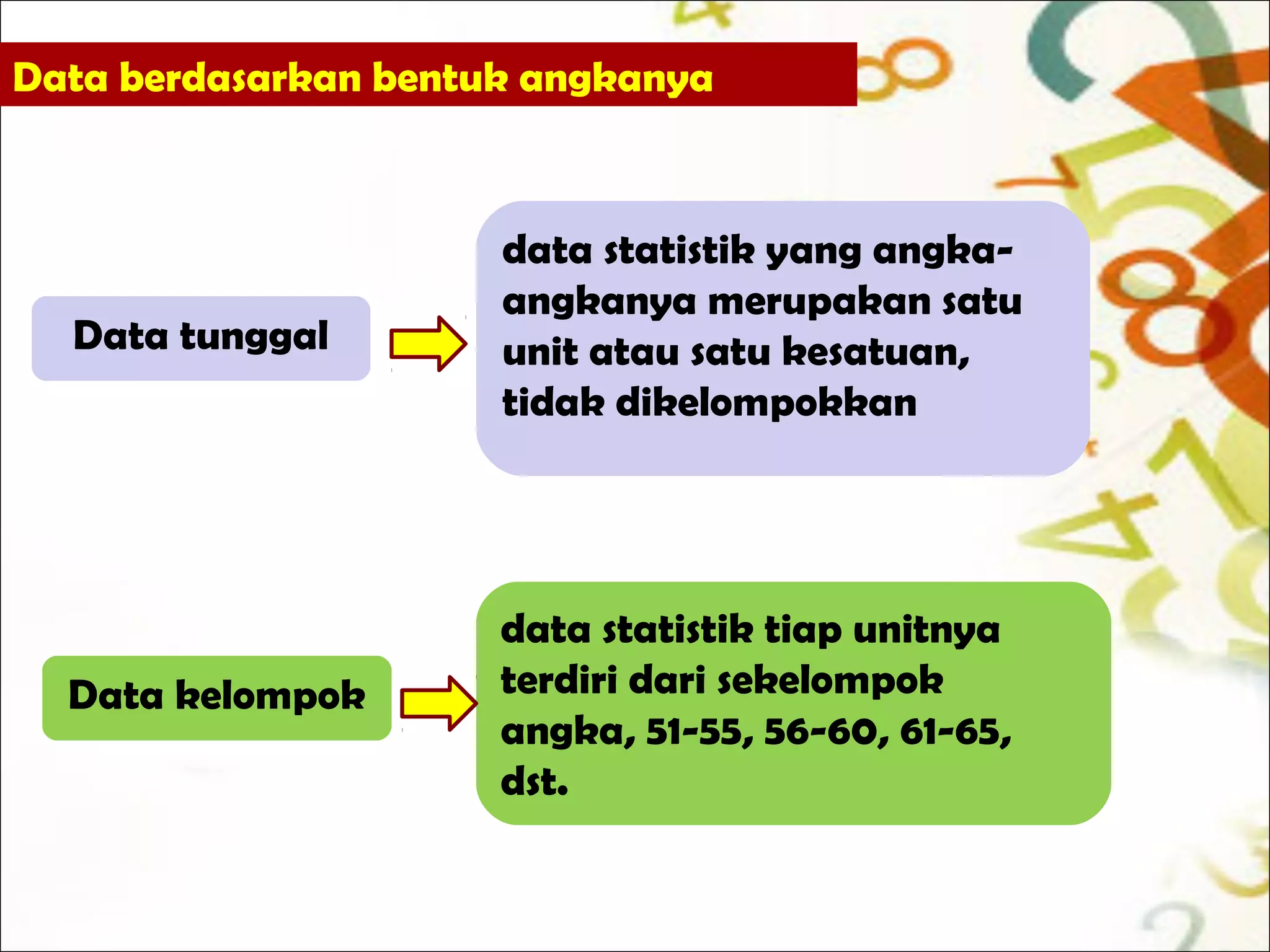 Data berdasarkan bentuk angkanya

Data tunggal

data statistik yang angka-angkanya merupakan satu unit atau satu kesatuan, tidak dikelompokkan

Data kelompok

data statistik tiap unitnya terdiri dari sekelompok angka, 51-55, 56-60, 61-65, dst.